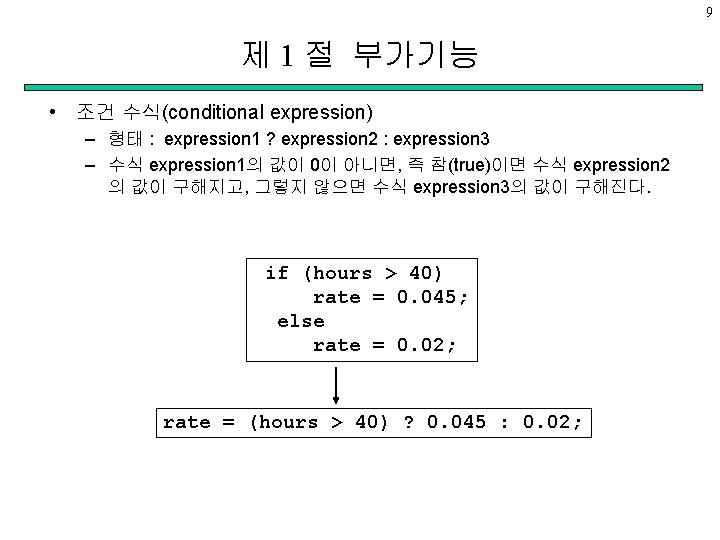 9

제 1 절 부가기능

• 조건 수식(conditional expression)
– 형태 : expression1 ? expression2 : expression3
– 수식 expression1의 값이 0이 아니면, 즉 참(true)이면 수식 expression2의 값이 구해지고, 그렇지 않으면 수식 expression3의 값이 구해진다.

if (hours > 40)
    rate = 0.045;
else
    rate = 0.02;

rate = (hours > 40) ? 0.045 : 0.02;